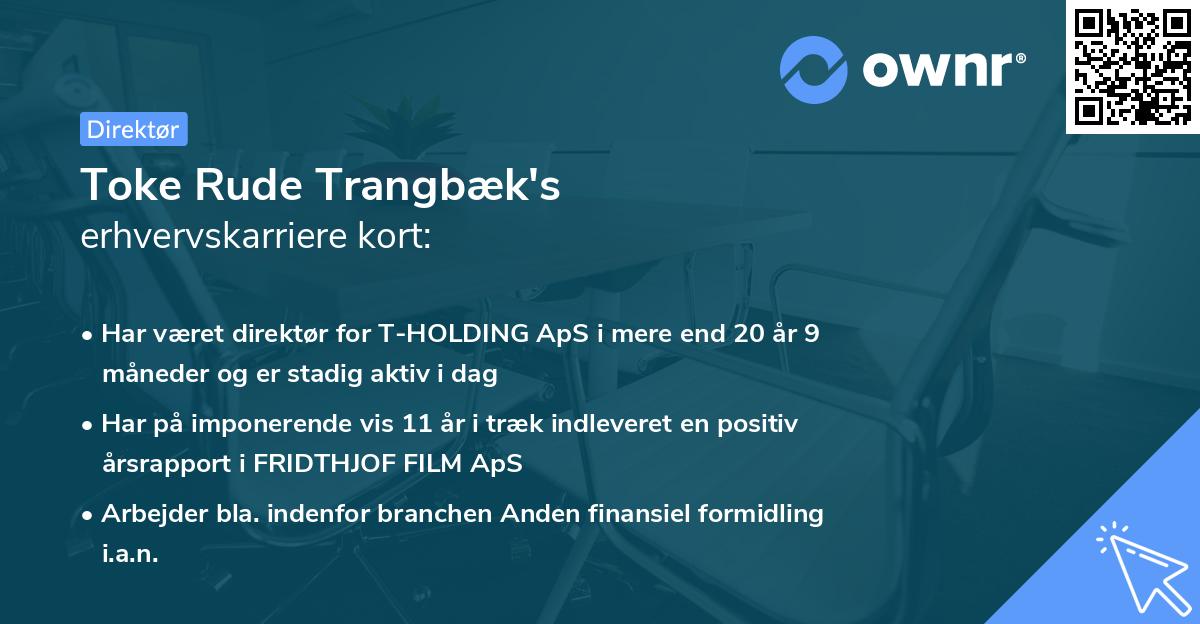 ownr®

Direktør

Toke Rude Trangbæk's
erhvervskarriere kort:

• Har været direktør for T-HOLDING ApS i mere end 20 år 9 måneder og er stadig aktiv i dag

• Har på imponerende vis 11 år i træk indleveret en positiv årsrapport i FRIDTHJOF FILM ApS

• Arbejder bla. indenfor branchen Anden finansiel formidling i.a.n.